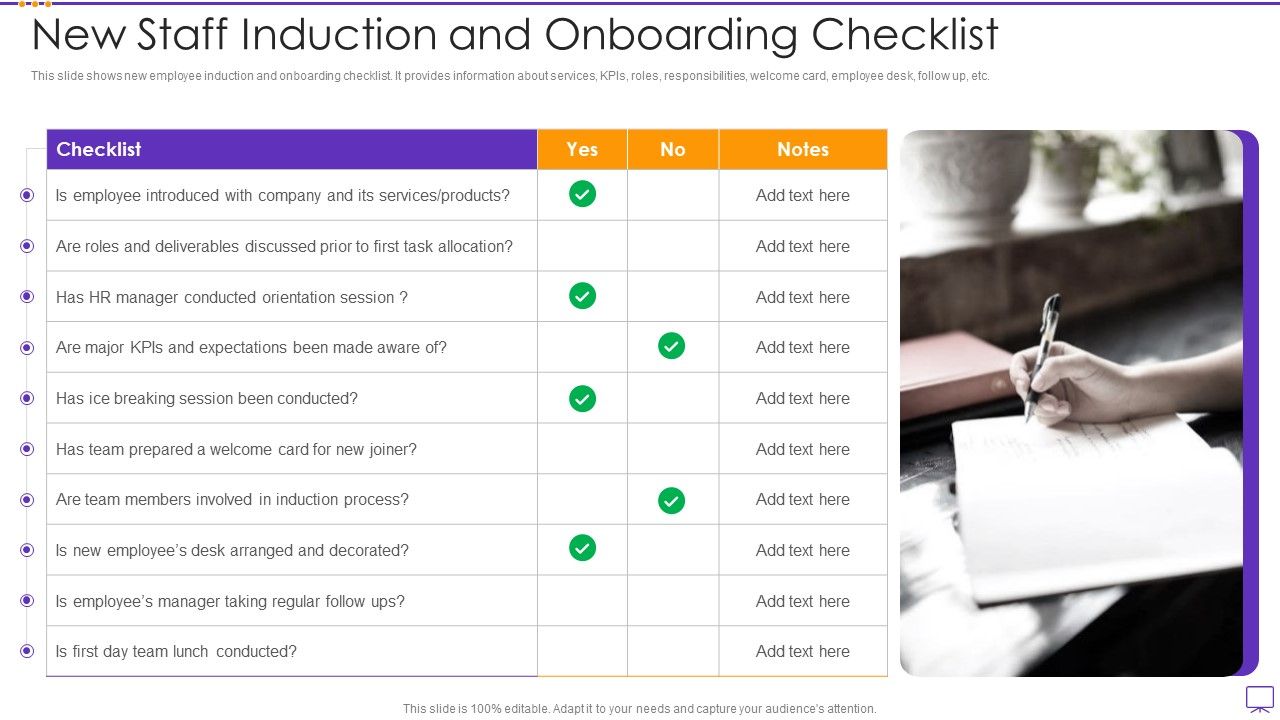 New Staff Induction and Onboarding Checklist

This slide shows new employee induction and onboarding checklist. It provides information about services, KPIs, roles, responsibilities, welcome card, employee desk, follow up, etc.

| Checklist | Yes | No | Notes |
|---|---|---|---|
| Is employee introduced with company and its services/products? | ✓ | | Add text here |
| Are roles and deliverables discussed prior to first task allocation? | | | Add text here |
| Has HR manager conducted orientation session ? | ✓ | | Add text here |
| Are major KPIs and expectations been made aware of? | | ✓ | Add text here |
| Has ice breaking session been conducted? | ✓ | | Add text here |
| Has team prepared a welcome card for new joiner? | | | Add text here |
| Are team members involved in induction process? | | ✓ | Add text here |
| Is new employee's desk arranged and decorated? | ✓ | | Add text here |
| Is employee's manager taking regular follow ups? | | | Add text here |
| Is first day team lunch conducted? | | | Add text here |

This slide is 100% editable. Adapt it to your needs and capture your audience's attention.